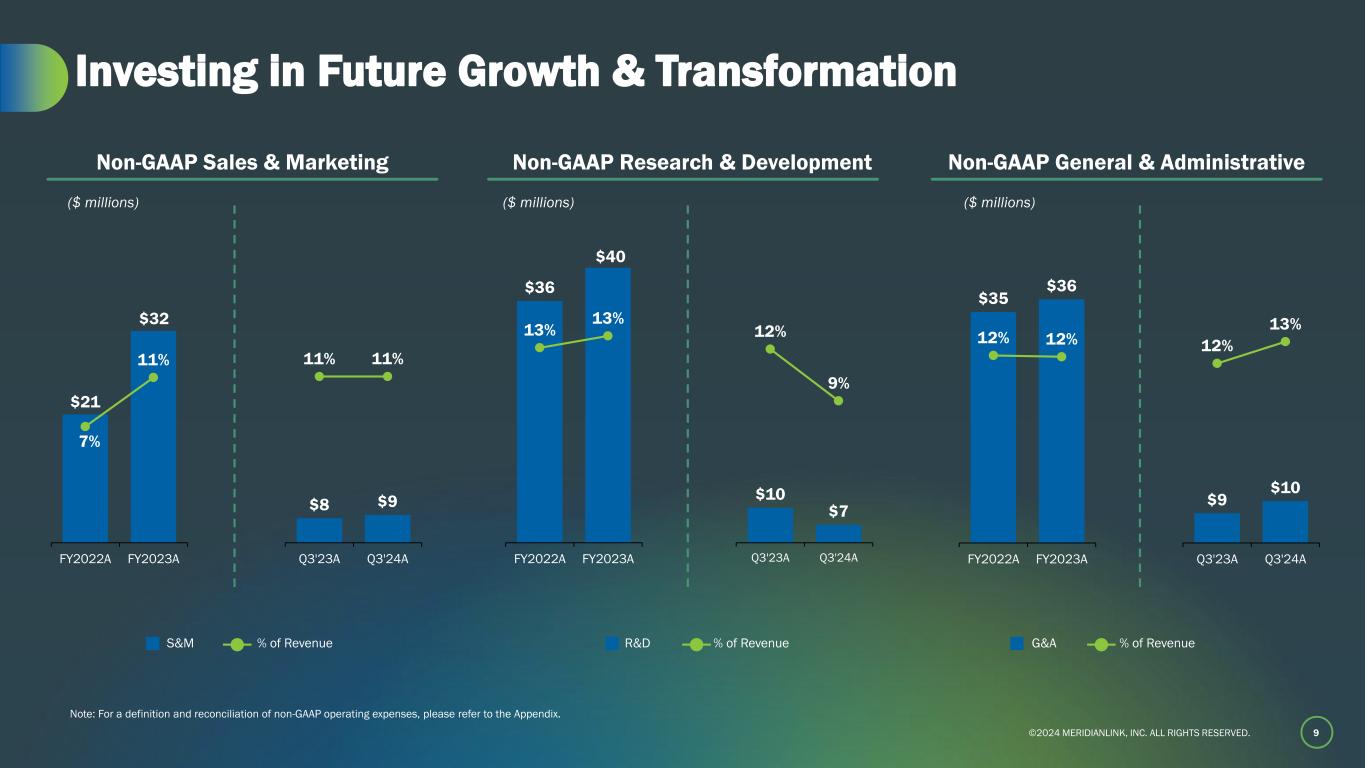 Investing in Future Growth & Transformation

Non-GAAP Sales & Marketing

($ millions)

$21
$32
7%
11%
FY2022A FY2023A

11% 11%
$8 $9
Q3'23A Q3'24A

S&M % of Revenue

Non-GAAP Research & Development

($ millions)

$36 $40
13% 13%
FY2022A FY2023A

12%
9%
$10 $7
Q3'23A Q3'24A

R&D % of Revenue

Non-GAAP General & Administrative

($ millions)

$35 $36
12% 12%
FY2022A FY2023A

12%
13%
$9 $10
Q3'23A Q3'24A

G&A % of Revenue

Note: For a definition and reconciliation of non-GAAP operating expenses, please refer to the Appendix.

©2024 MERIDIANLINK, INC. ALL RIGHTS RESERVED.

9